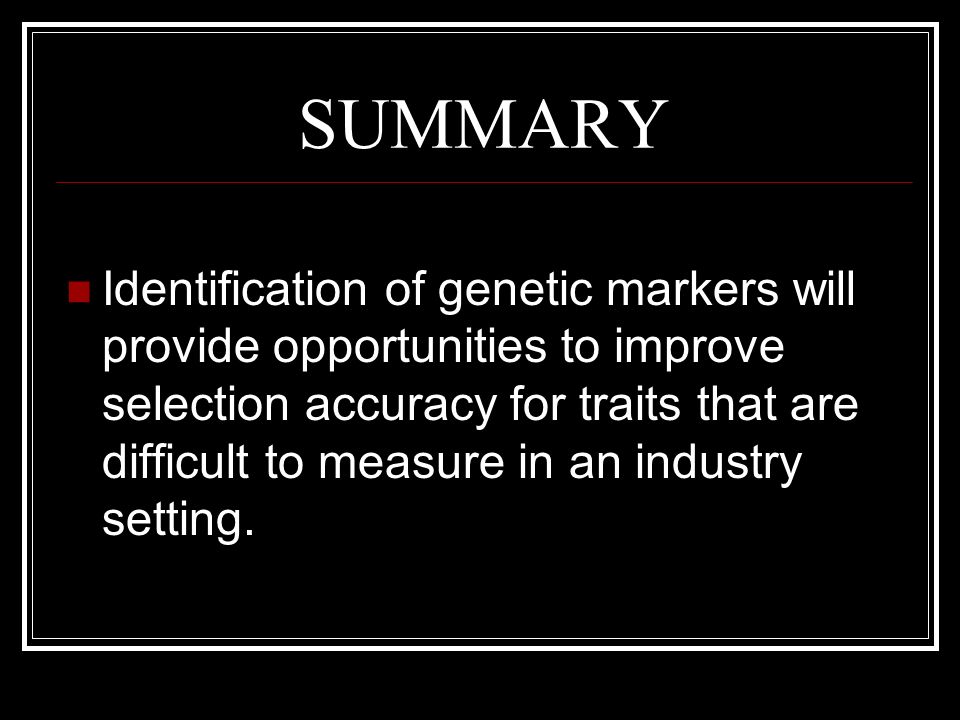 SUMMARY

Identification of genetic markers will provide opportunities to improve selection accuracy for traits that are difficult to measure in an industry setting.